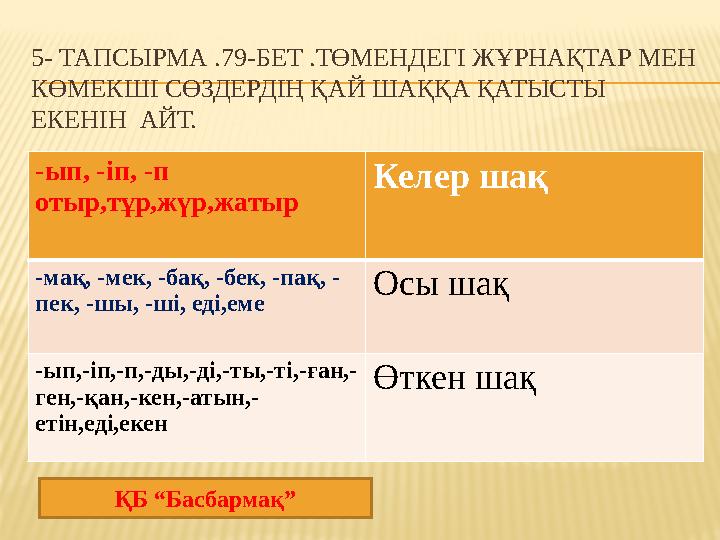 5- ТАПСЫРМА .79-БЕТ .ТӨМЕНДЕГІ ЖҰРНАҚТАР МЕН КӨМЕКШІ СӨЗДЕРДІҢ ҚАЙ ШАҚҚА ҚАТЫСТЫ ЕКЕНІН АЙТ.

| -ып, -іп, -п отыр,тұр,жүр,жатыр | Келер шақ |
|---|---|
| -мақ, -мек, -бақ, -бек, -пақ, -пек, -шы, -ші, еді,еме | Осы шақ |
| -ып,-іп,-п,-ды,-ді,-ты,-ті,-ған,-ген,-қан,-кен,-атын,-етін,еді,екен | Өткен шақ |

ҚБ “Басбармақ”